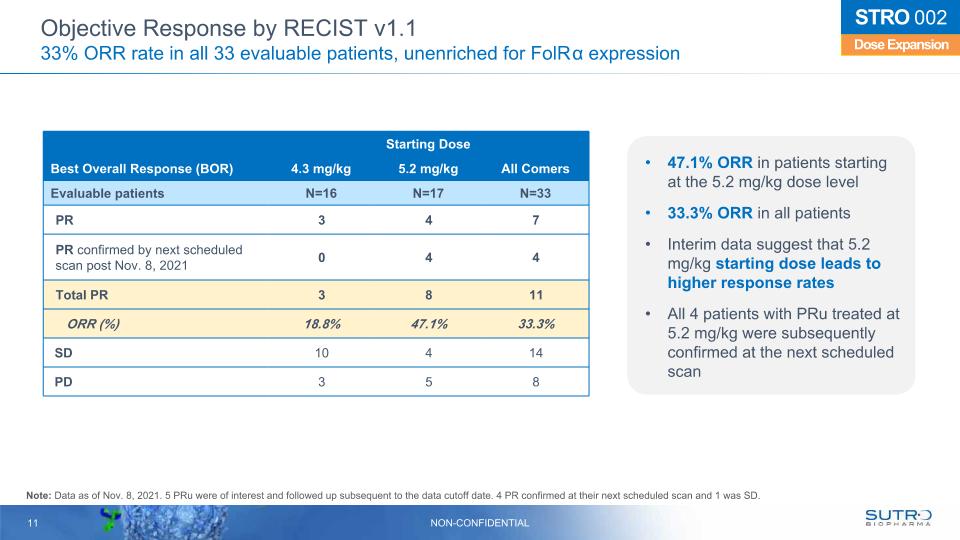 Objective Response by RECIST v1.1
33% ORR rate in all 33 evaluable patients, unenriched for FolRα expression

STRO 002
Dose Expansion

| | Starting Dose | | |
|---|---|---|---|
| Best Overall Response (BOR) | 4.3 mg/kg | 5.2 mg/kg | All Comers |
| Evaluable patients | N=16 | N=17 | N=33 |
| PR | 3 | 4 | 7 |
| PR confirmed by next scheduled scan post Nov. 8, 2021 | 0 | 4 | 4 |
| Total PR | 3 | 8 | 11 |
| ORR (%) | 18.8% | 47.1% | 33.3% |
| SD | 10 | 4 | 14 |
| PD | 3 | 5 | 8 |

• 47.1% ORR in patients starting at the 5.2 mg/kg dose level

• 33.3% ORR in all patients

• Interim data suggest that 5.2 mg/kg starting dose leads to higher response rates

• All 4 patients with PRu treated at 5.2 mg/kg were subsequently confirmed at the next scheduled scan

Note: Data as of Nov. 8, 2021. 5 PRu were of interest and followed up subsequent to the data cutoff date. 4 PR confirmed at their next scheduled scan and 1 was SD.

11

NON-CONFIDENTIAL

SUTRO
BIOPHARMA